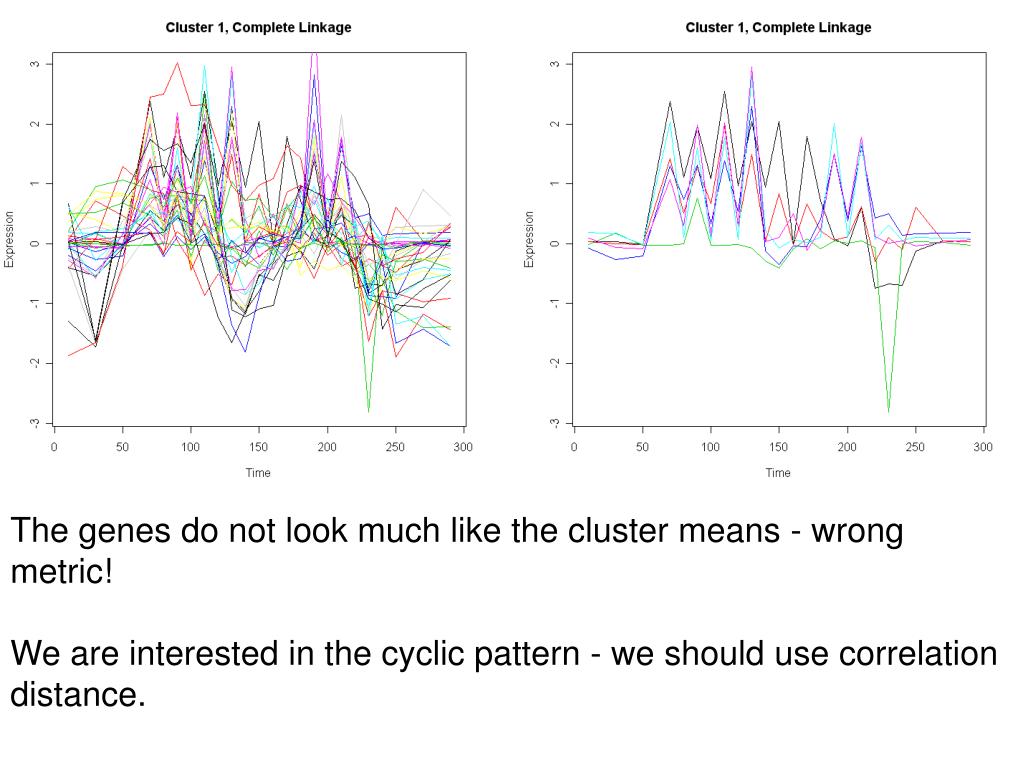 Cluster 1, Complete Linkage

Expression

3
2
1
0
-1
-2
-3

0 50 100 150 200 250 300

Time

Cluster 1, Complete Linkage

Expression

3
2
1
0
-1
-2
-3

0 50 100 150 200 250 300

Time

The genes do not look much like the cluster means - wrong metric!

We are interested in the cyclic pattern - we should use correlation distance.